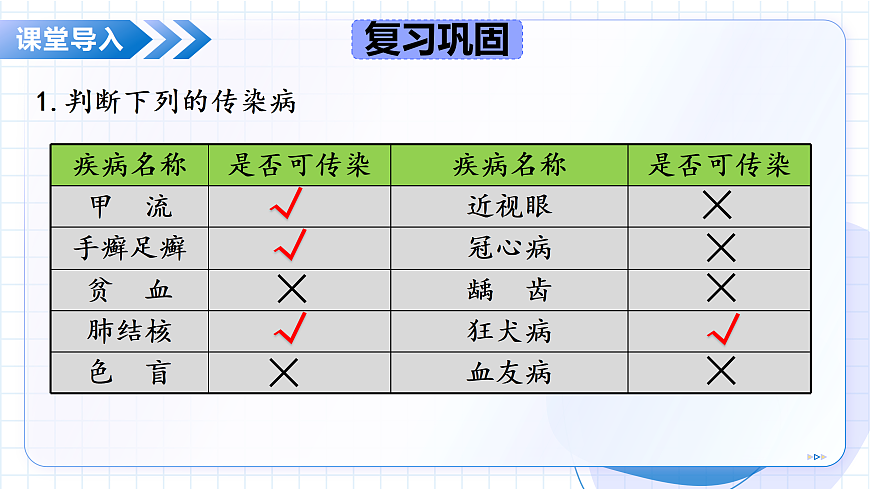 课堂导入

复习巩固

1. 判断下列的传染病

| 疾病名称 | 是否可传染 | 疾病名称 | 是否可传染 |
|---|---|---|---|
| 甲　流 | ✓ | 近视眼 | × |
| 手癣足癣 | ✓ | 冠心病 | × |
| 贫　血 | × | 龋　齿 | × |
| 肺结核 | ✓ | 狂犬病 | ✓ |
| 色　盲 | × | 血友病 | × |